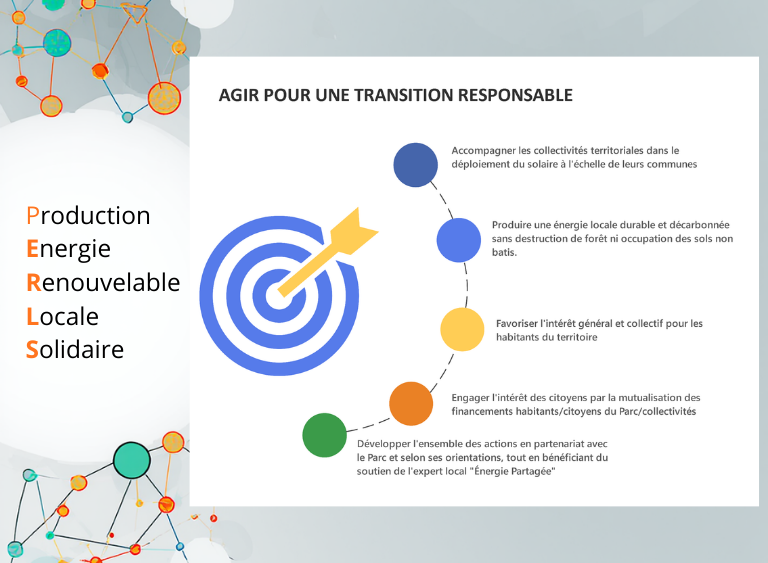 Production
Energie
Renouvelable
Locale
Solidaire

AGIR POUR UNE TRANSITION RESPONSABLE

Accompagner les collectivités territoriales dans le déploiement du solaire à l'échelle de leurs communes

Produire une énergie locale durable et décarbonnée sans destruction de forêt ni occupation des sols non batis.

Favoriser l'intérêt général et collectif pour les habitants du territoire

Engager l'intérêt des citoyens par la mutualisation des financements habitants/citoyens du Parc/collectivités

Développer l'ensemble des actions en partenariat avec le Parc et selon ses orientations, tout en bénéficiant du soutien de l'expert local "Énergie Partagée"